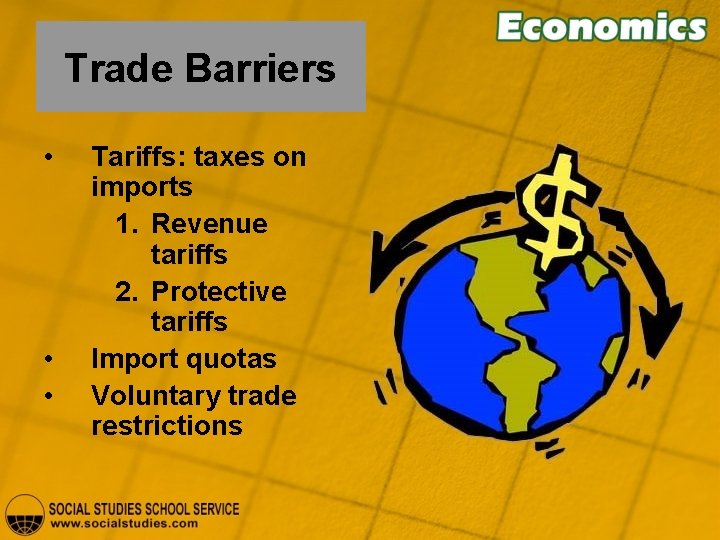 Economics

Trade Barriers

• Tariffs: taxes on imports
1. Revenue tariffs
2. Protective tariffs
• Import quotas
• Voluntary trade restrictions

$

SOCIAL STUDIES SCHOOL SERVICE
www.socialstudies.com